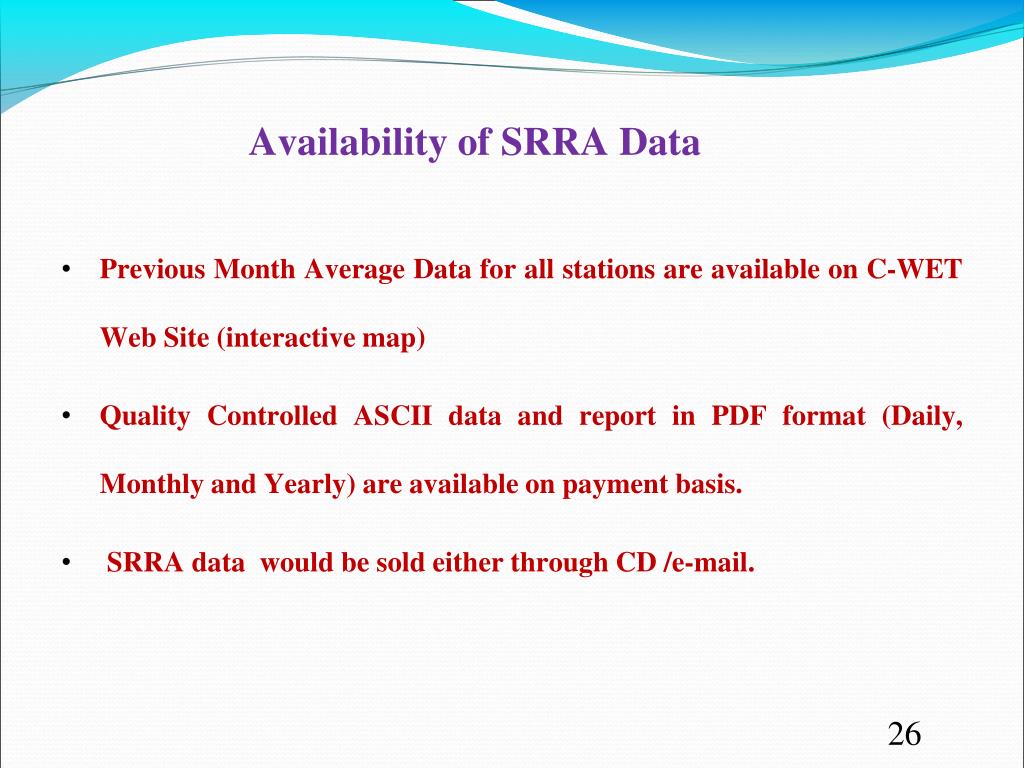 Availability of SRRA Data

• Previous Month Average Data for all stations are available on C-WET Web Site (interactive map)

• Quality Controlled ASCII data and report in PDF format (Daily, Monthly and Yearly) are available on payment basis.

• SRRA data would be sold either through CD /e-mail.

26